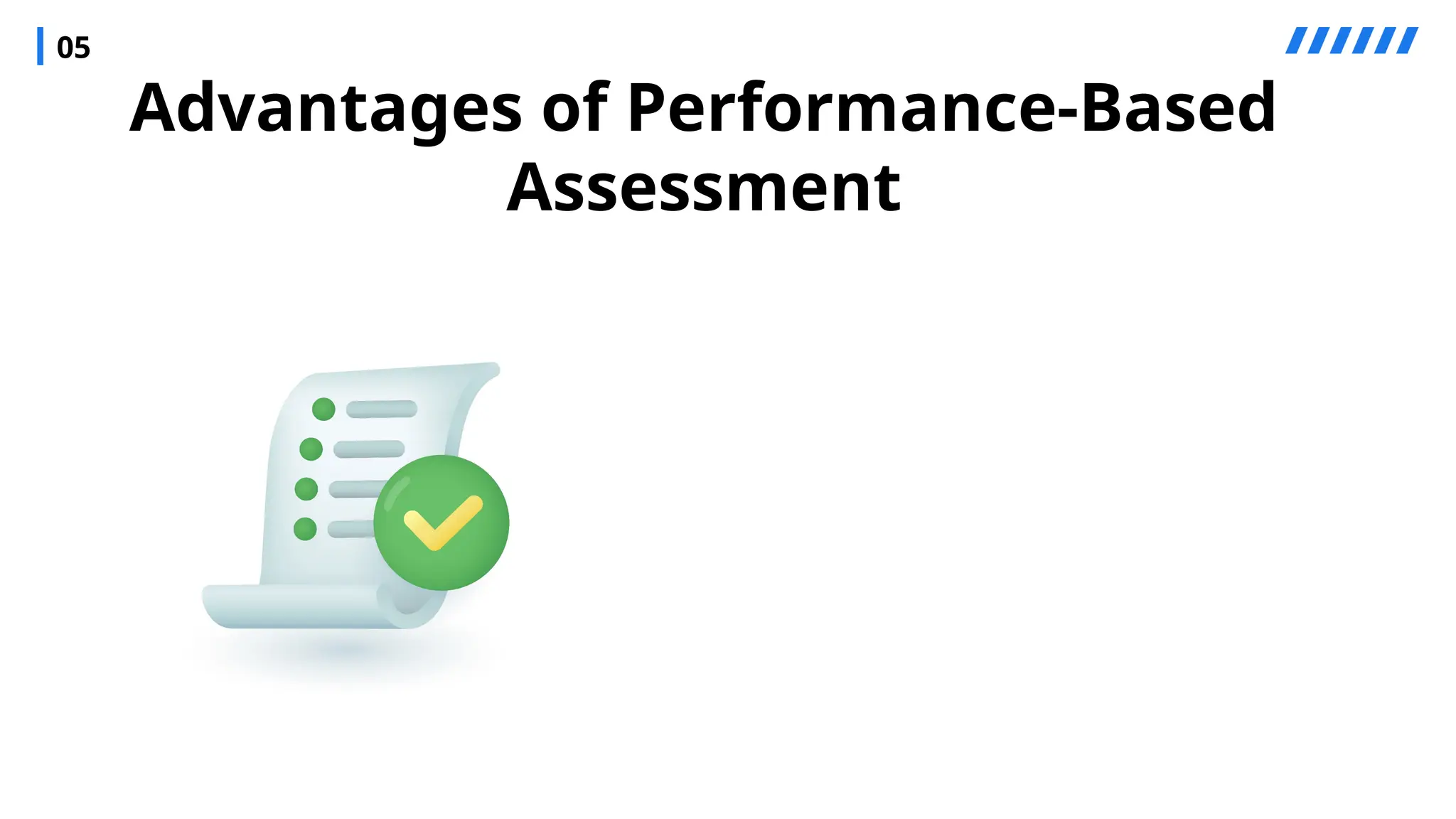 05

Advantages of Performance-Based Assessment